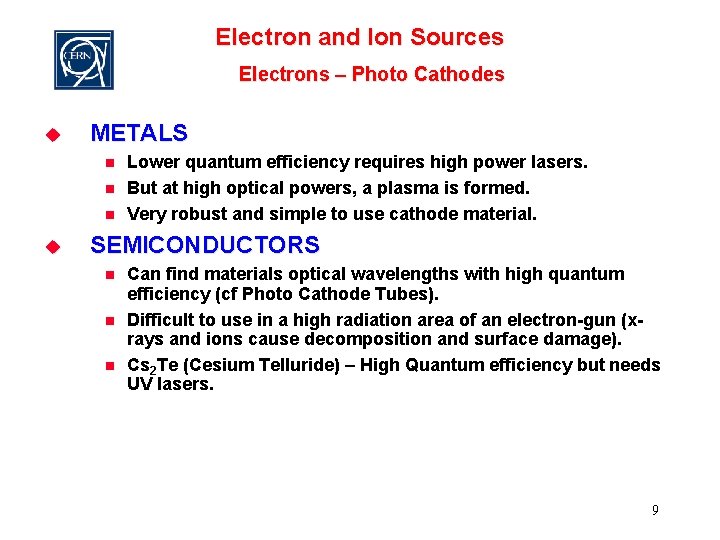 CERN

Electron and Ion Sources

Electrons – Photo Cathodes

METALS

Lower quantum efficiency requires high power lasers.

But at high optical powers, a plasma is formed.

Very robust and simple to use cathode material.

SEMICONDUCTORS

Can find materials optical wavelengths with high quantum efficiency (cf Photo Cathode Tubes).

Difficult to use in a high radiation area of an electron-gun (x-rays and ions cause decomposition and surface damage).

$Cs_2Te$ (Cesium Telluride) – High Quantum efficiency but needs UV lasers.

9